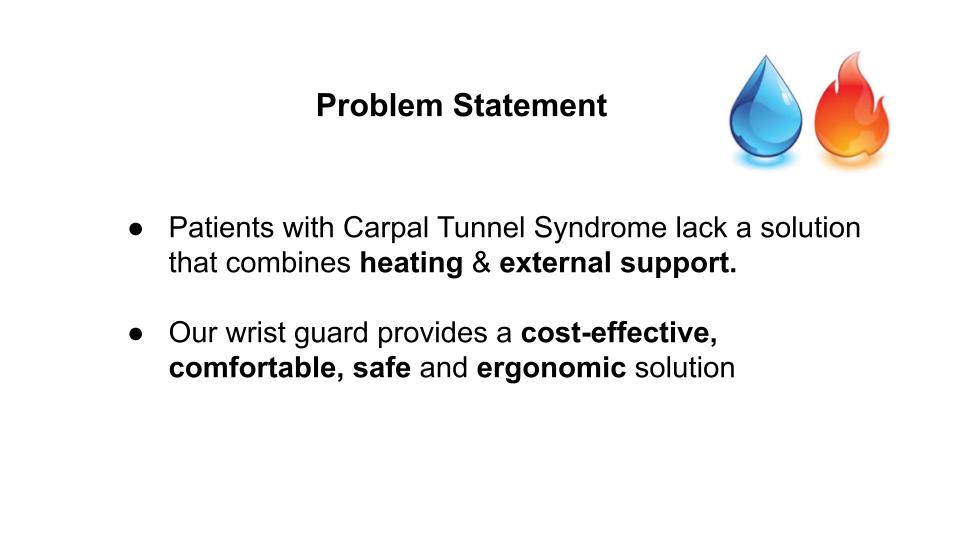 Problem Statement

● Patients with Carpal Tunnel Syndrome lack a solution that combines heating & external support.

● Our wrist guard provides a cost-effective, comfortable, safe and ergonomic solution